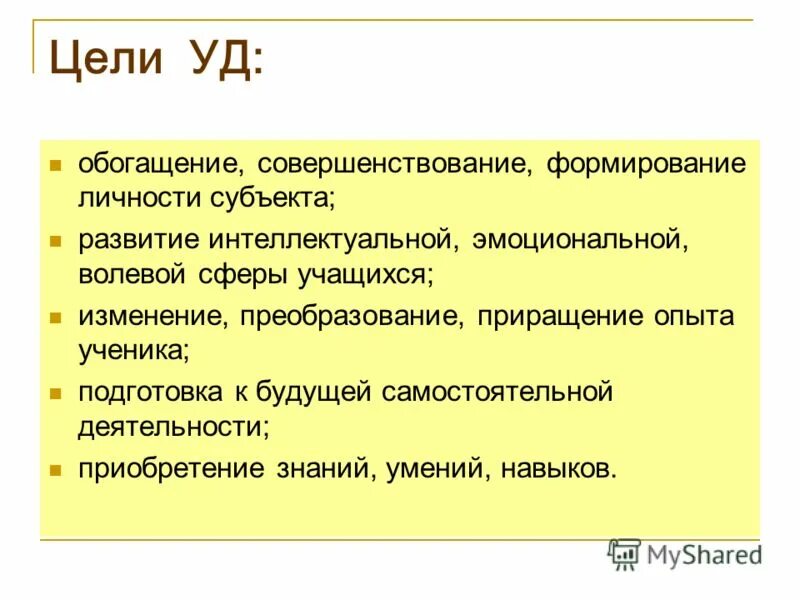 Цели УД:

- обогащение, совершенствование, формирование личности субъекта;
- развитие интеллектуальной, эмоциональной, волевой сферы учащихся;
- изменение, преобразование, приращение опыта ученика;
- подготовка к будущей самостоятельной деятельности;
- приобретение знаний, умений, навыков.

MyShared